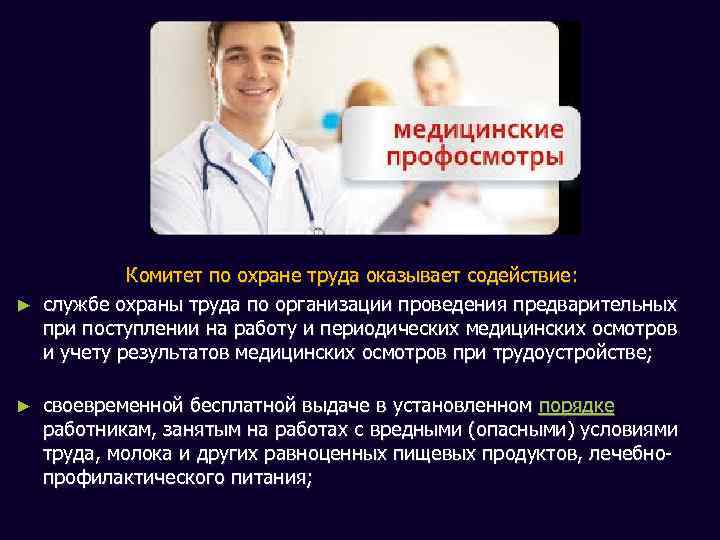 медицинские профосмотры

Комитет по охране труда оказывает содействие:

► службе охраны труда по организации проведения предварительных при поступлении на работу и периодических медицинских осмотров и учету результатов медицинских осмотров при трудоустройстве;

► своевременной бесплатной выдаче в установленном порядке работникам, занятым на работах с вредными (опасными) условиями труда, молока и других равноценных пищевых продуктов, лечебно-профилактического питания;